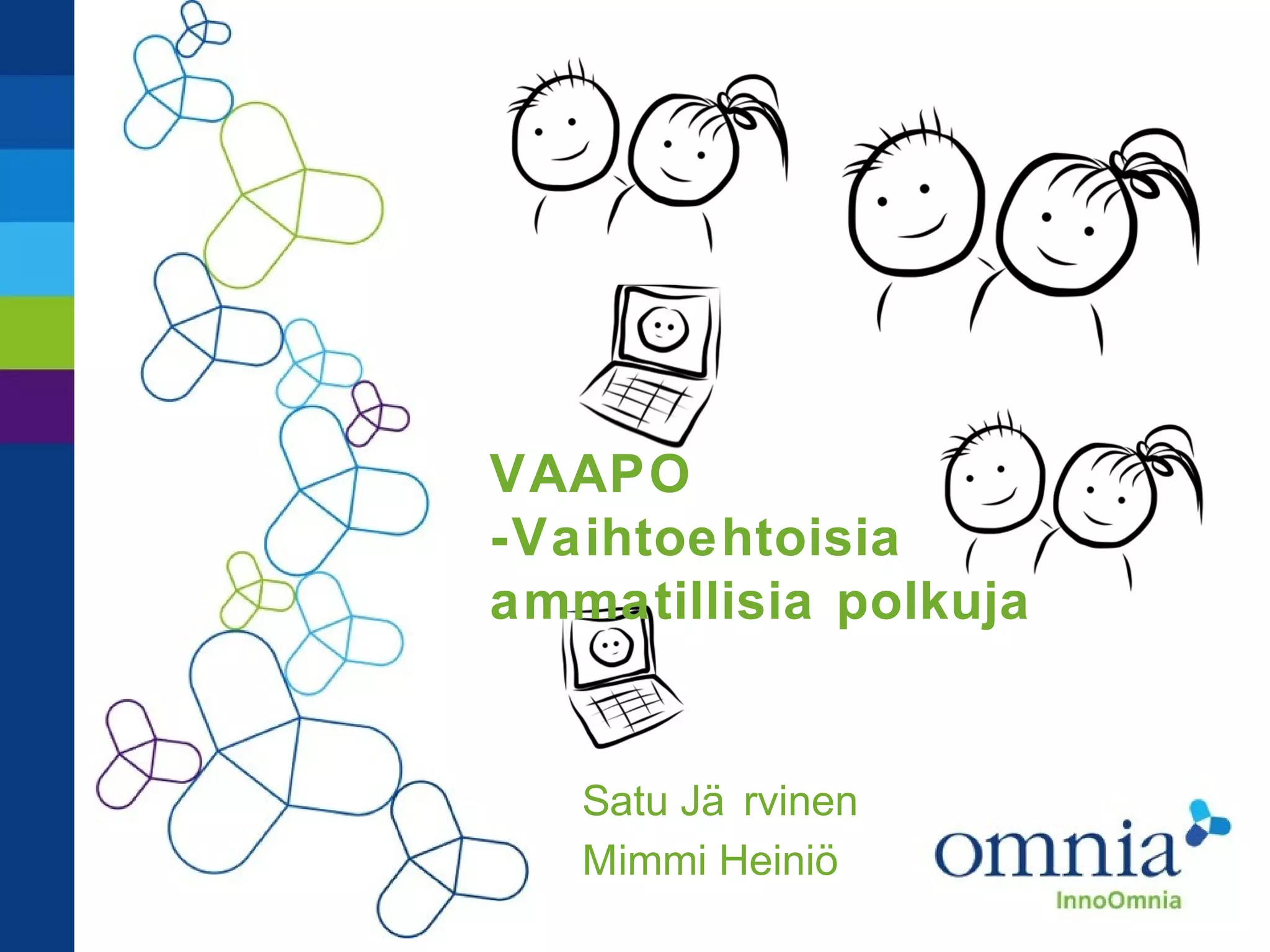 VAAPO
-Vaihtoehtoisia ammatillisia polkuja

Satu Jä rvinen
Mimmi Heiniö

omnia
InnoOmnia